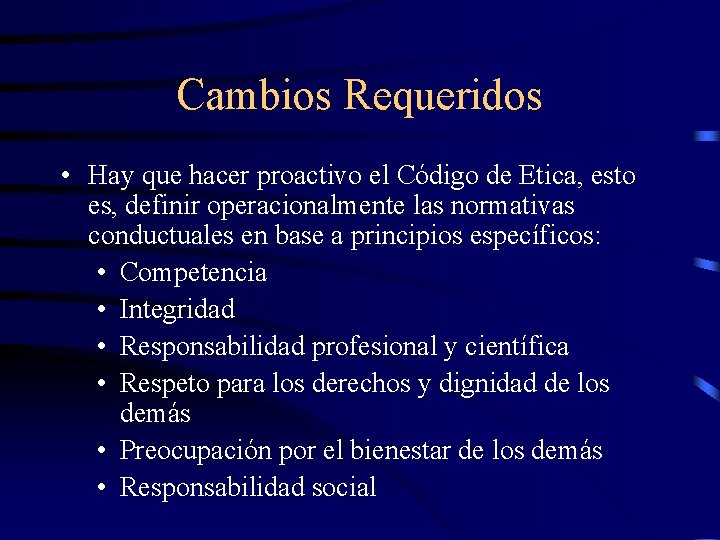 Cambios Requeridos

• Hay que hacer proactivo el Código de Etica, esto es, definir operacionalmente las normativas conductuales en base a principios específicos:
 • Competencia
 • Integridad
 • Responsabilidad profesional y científica
 • Respeto para los derechos y dignidad de los demás
 • Preocupación por el bienestar de los demás
 • Responsabilidad social